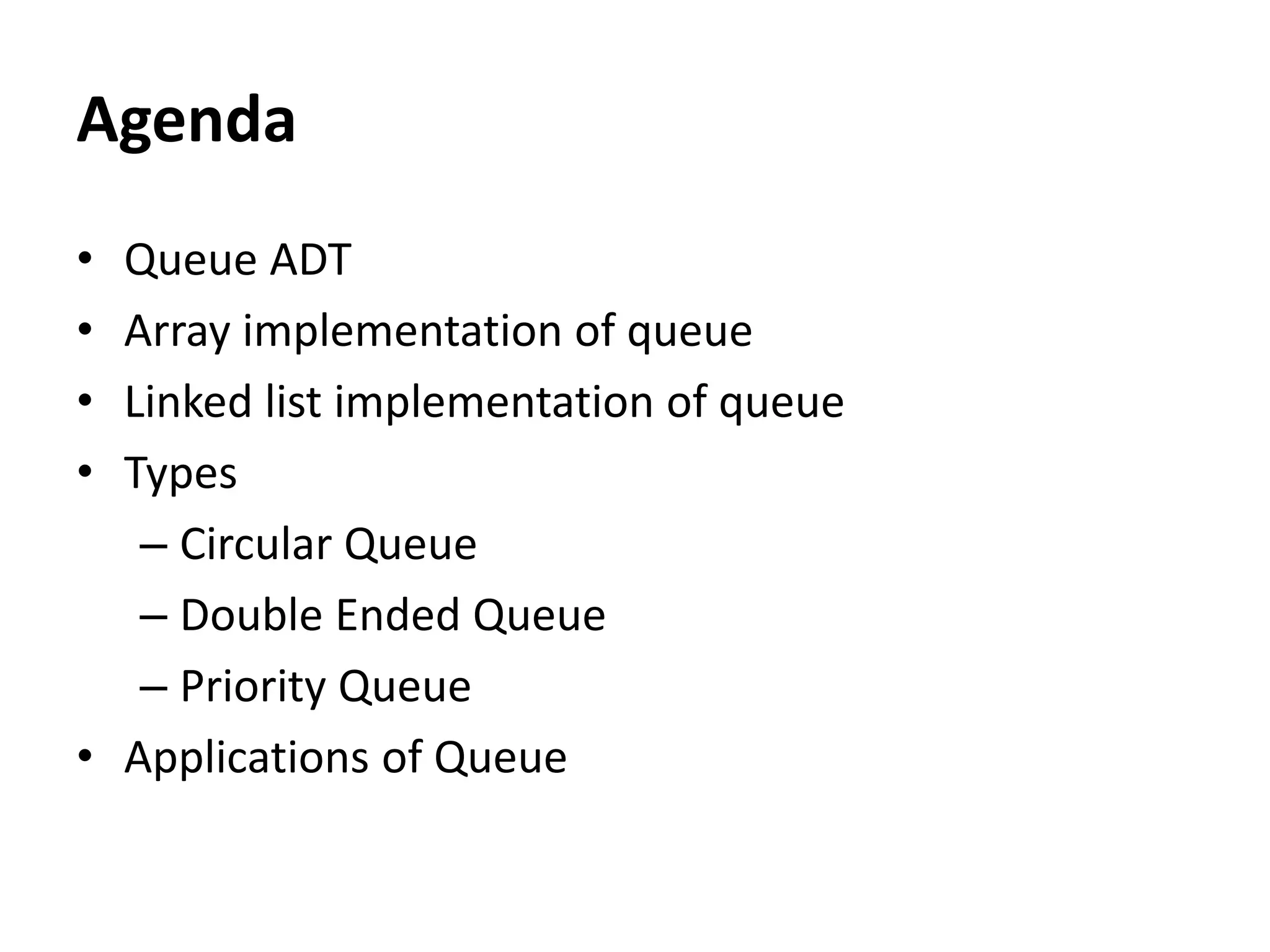 Agenda

• Queue ADT
• Array implementation of queue
• Linked list implementation of queue
• Types
  – Circular Queue
  – Double Ended Queue
  – Priority Queue
• Applications of Queue